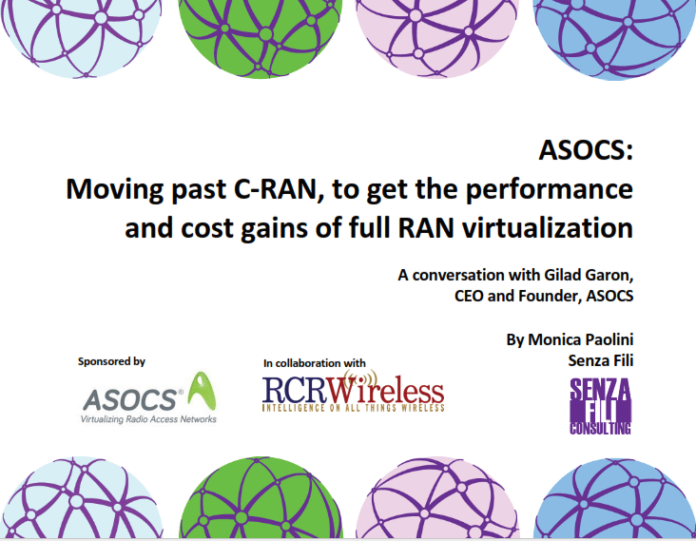 ASOCS:
Moving past C-RAN, to get the performance and cost gains of full RAN virtualization

A conversation with Gilad Garon,
CEO and Founder, ASOCS

By Monica Paolini
Senza Fili

Sponsored by

ASOCS®
Virtualizing Radio Access Networks

In collaboration with

RCRWireless
INTELLIGENCE ON ALL THINGS WIRELESS

SENZA
FILI
CONSULTING